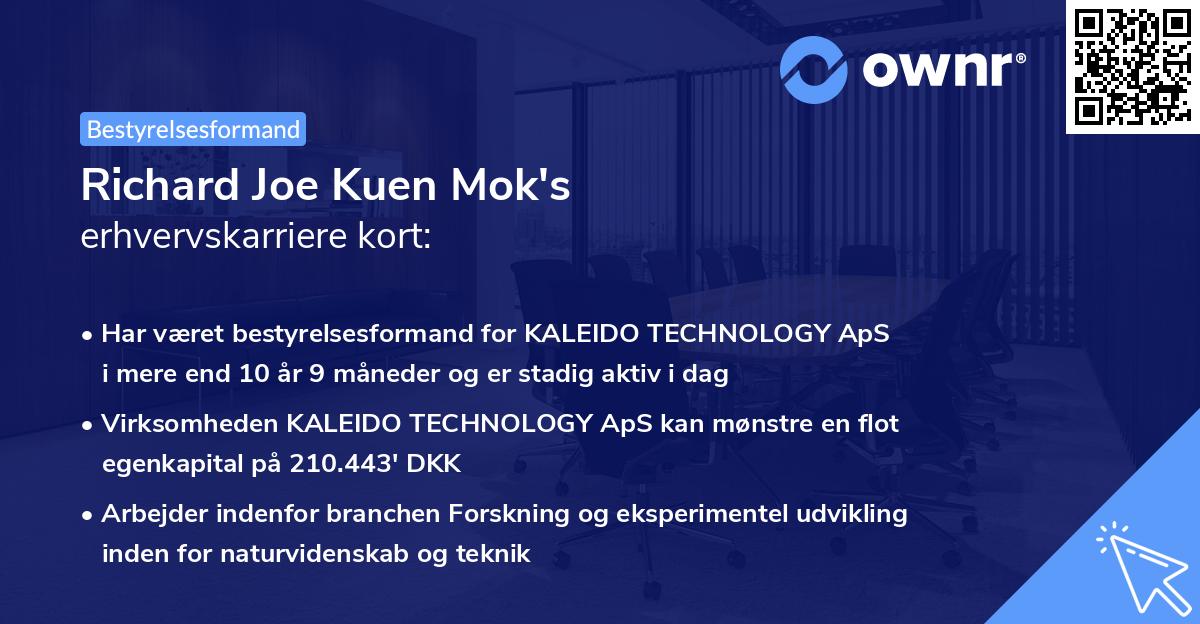 ownr®

Bestyrelsesformand

Richard Joe Kuen Mok's erhvervskarriere kort:

• Har været bestyrelsesformand for KALEIDO TECHNOLOGY ApS i mere end 10 år 9 måneder og er stadig aktiv i dag

• Virksomheden KALEIDO TECHNOLOGY ApS kan mønstre en flot egenkapital på 210.443' DKK

• Arbejder indenfor branchen Forskning og eksperimentel udvikling inden for naturvidenskab og teknik